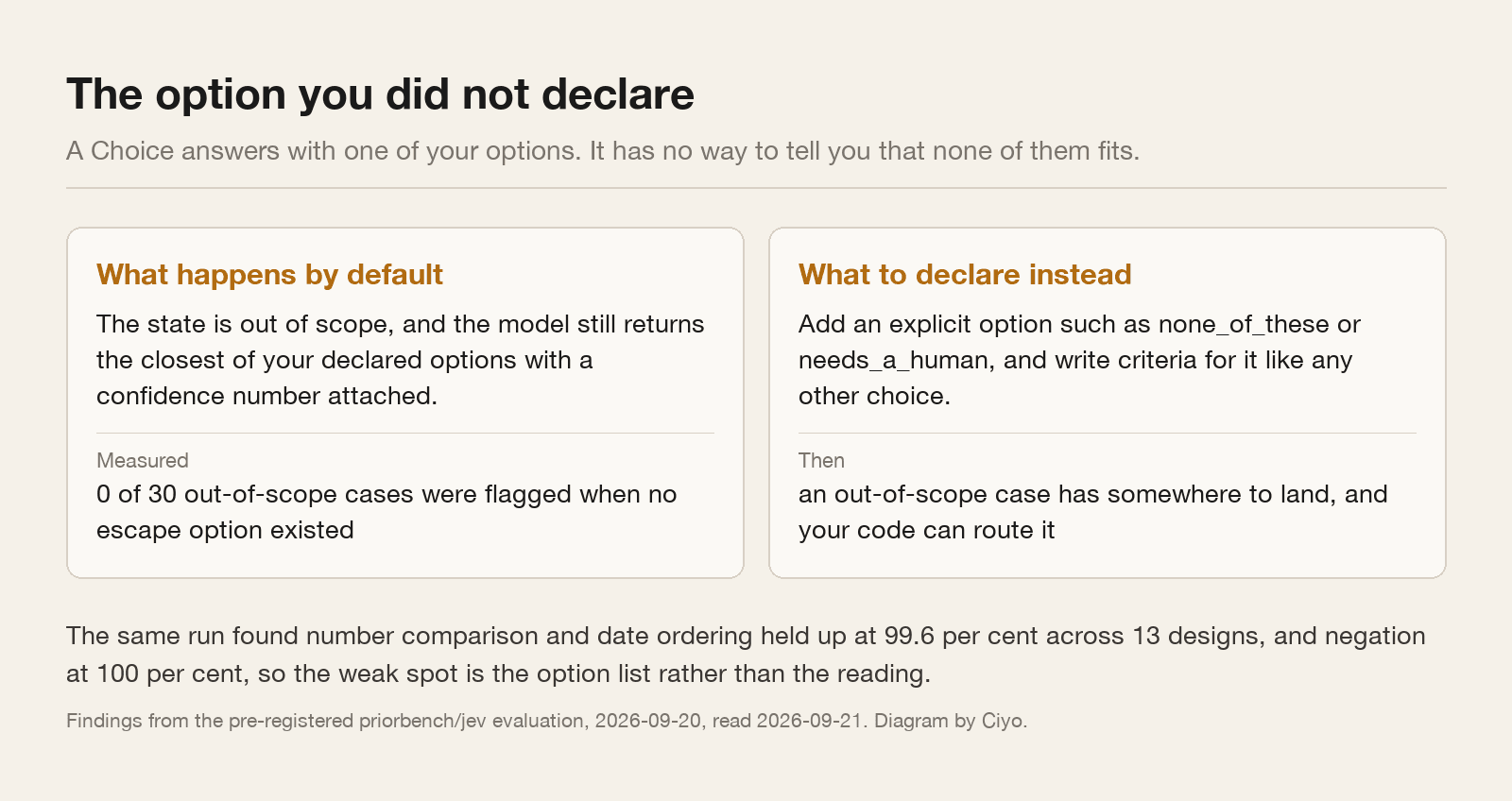 The option you did not declare

A Choice answers with one of your options. It has no way to tell you that none of them fits.

What happens by default

The state is out of scope, and the model still returns the closest of your declared options with a confidence number attached.

Measured

0 of 30 out-of-scope cases were flagged when no escape option existed

What to declare instead

Add an explicit option such as none_of_these or needs_a_human, and write criteria for it like any other choice.

Then

an out-of-scope case has somewhere to land, and your code can route it

The same run found number comparison and date ordering held up at 99.6 per cent across 13 designs, and negation at 100 per cent, so the weak spot is the option list rather than the reading.

Findings from the pre-registered priorbench/jev evaluation, 2026-09-20, read 2026-09-21. Diagram by Ciyo.